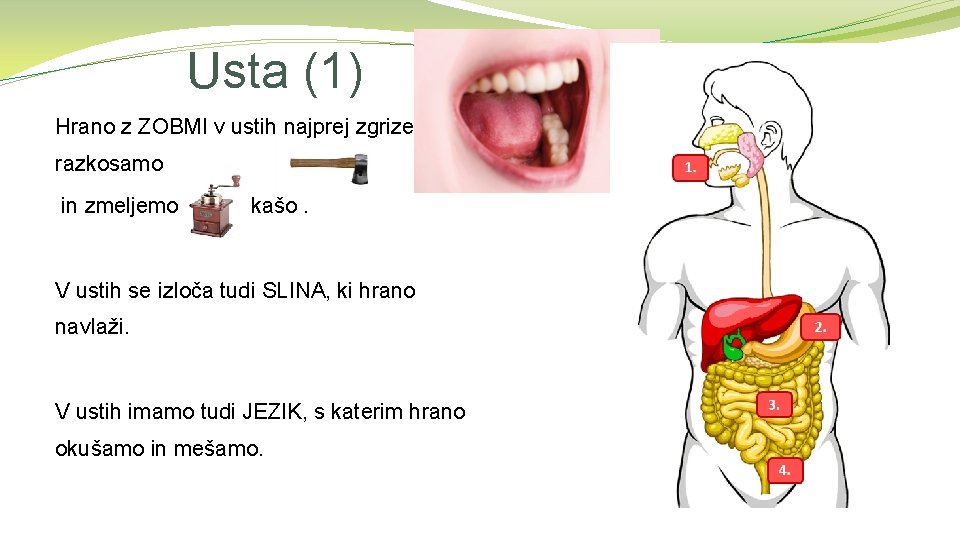 Usta (1)

Hrano z ZOBMI v ustih najprej zgrize

razkosamo

in zmeljemo kašo .

V ustih se izloča tudi SLINA, ki hrano navlaži.

V ustih imamo tudi JEZIK, s katerim hrano okušamo in mešamo.

1.

2.

3.

4.